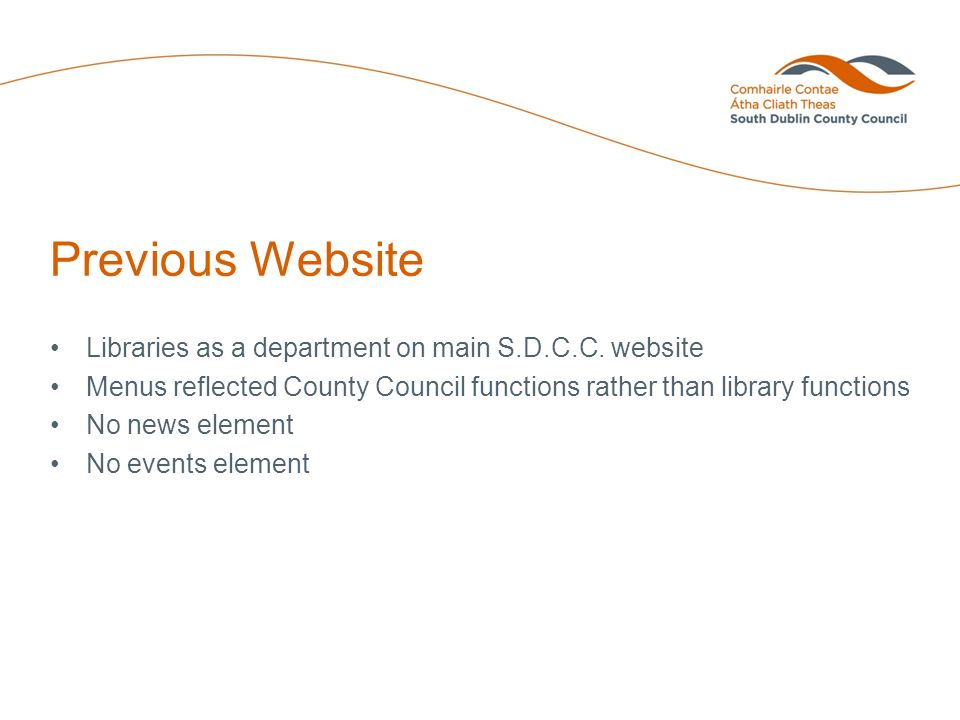 Comhairle Contae
Átha Cliath Theas
South Dublin County Council

Previous Website

• Libraries as a department on main S.D.C.C. website
• Menus reflected County Council functions rather than library functions
• No news element
• No events element